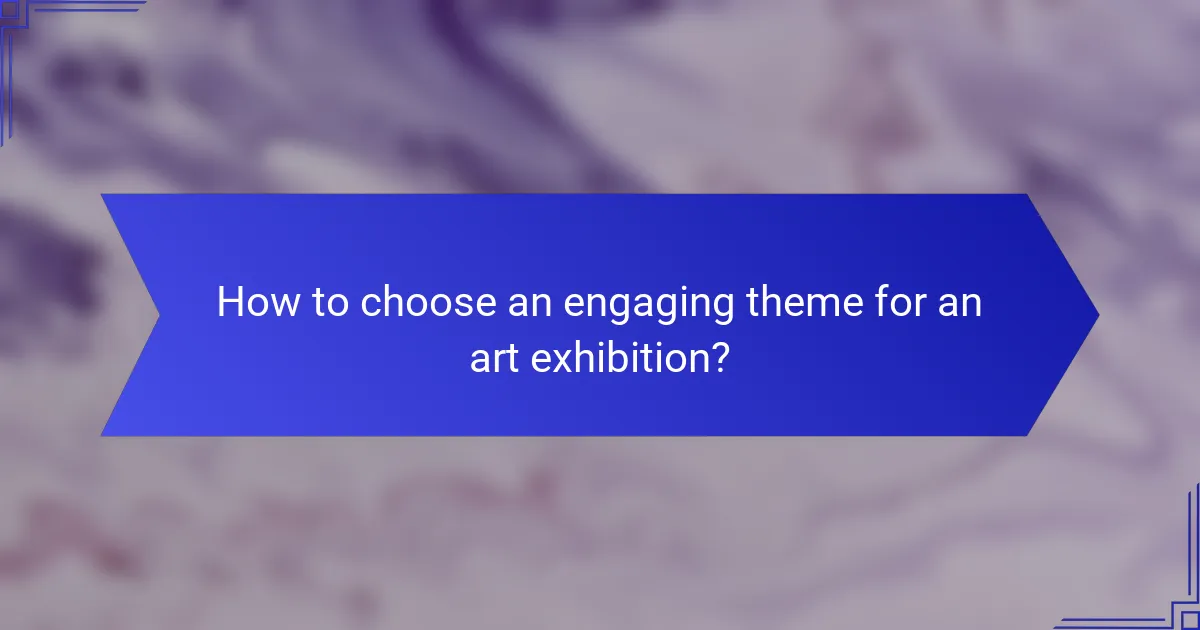 How to choose an engaging theme for an art exhibition?